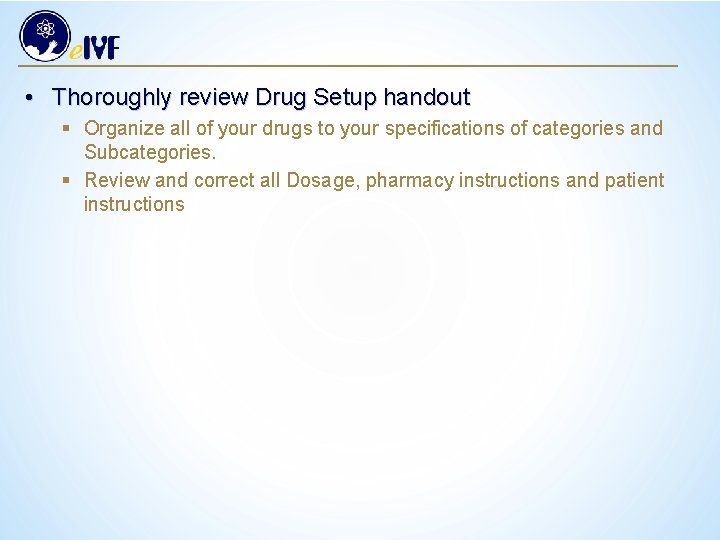 eIVF

• Thoroughly review Drug Setup handout

▪ Organize all of your drugs to your specifications of categories and Subcategories.

▪ Review and correct all Dosage, pharmacy instructions and patient instructions